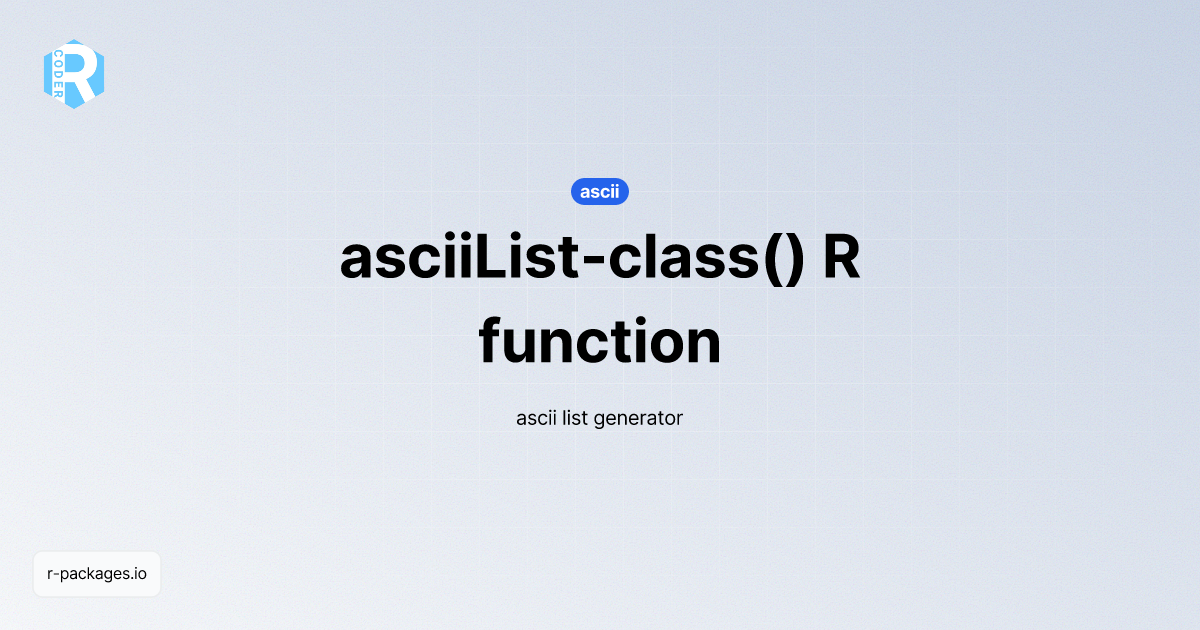 R
CODER

ascii

asciiList-class() R function

ascii list generator

r-packages.io